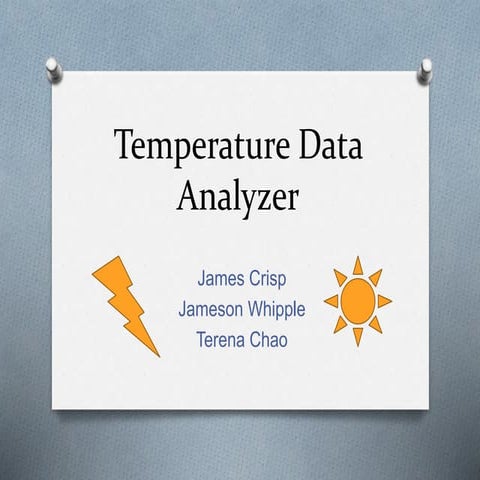 Temperature Data Analyzer

James Crisp
Jameson Whipple
Terena Chao